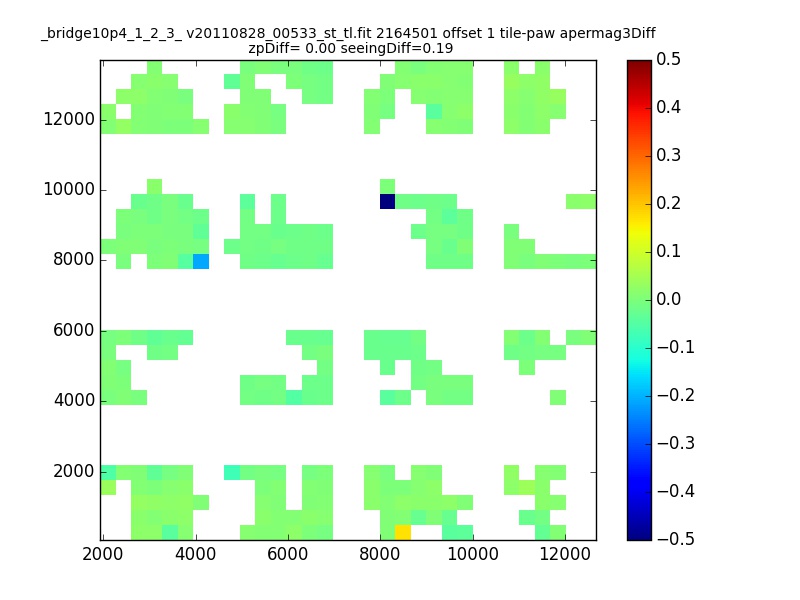 _bridge10p4_1_2_3_ v20110828_00533_st_tl.fit 2164501 offset 1 tile-paw apermag3Diff
zpDiff= 0.00 seeingDiff=0.19

12000
10000
8000
6000
4000
2000

2000 4000 6000 8000 10000 12000

0.5
0.4
0.3
0.2
0.1
0.0
−0.1
−0.2
−0.3
−0.4
−0.5